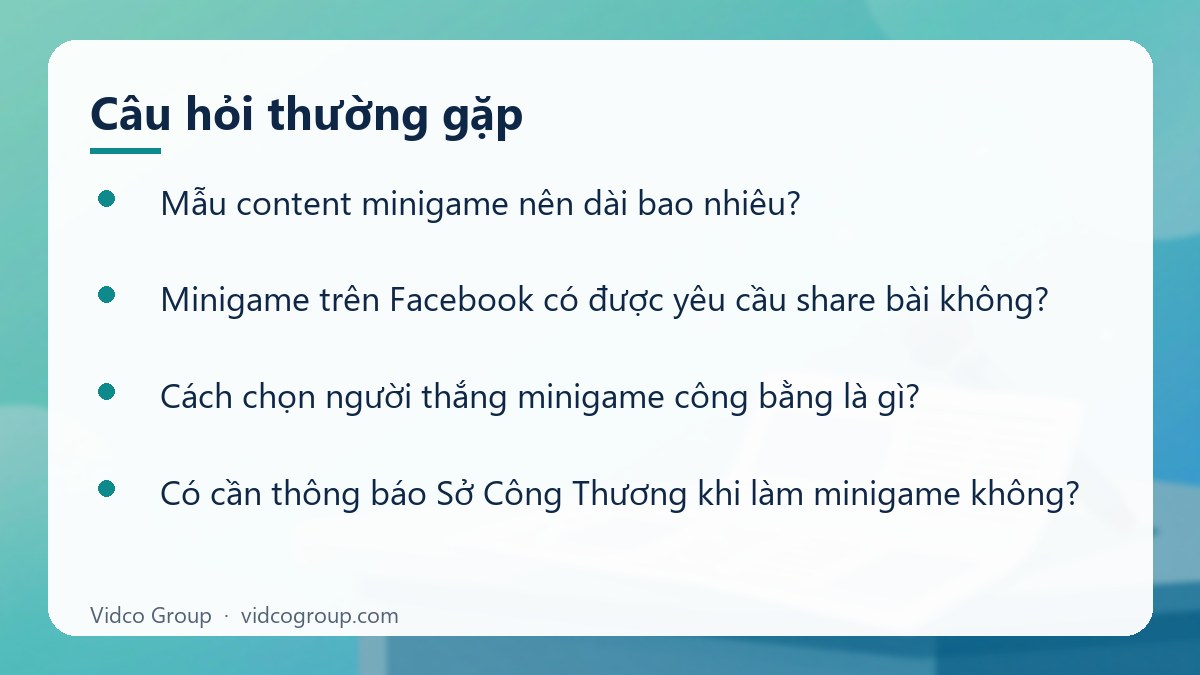 Câu hỏi thường gặp

• Mẫu content minigame nên dài bao nhiêu?

• Minigame trên Facebook có được yêu cầu share bài không?

• Cách chọn người thắng minigame công bằng là gì?

• Có cần thông báo Sở Công Thương khi làm minigame không?

Vidco Group · vidcogroup.com